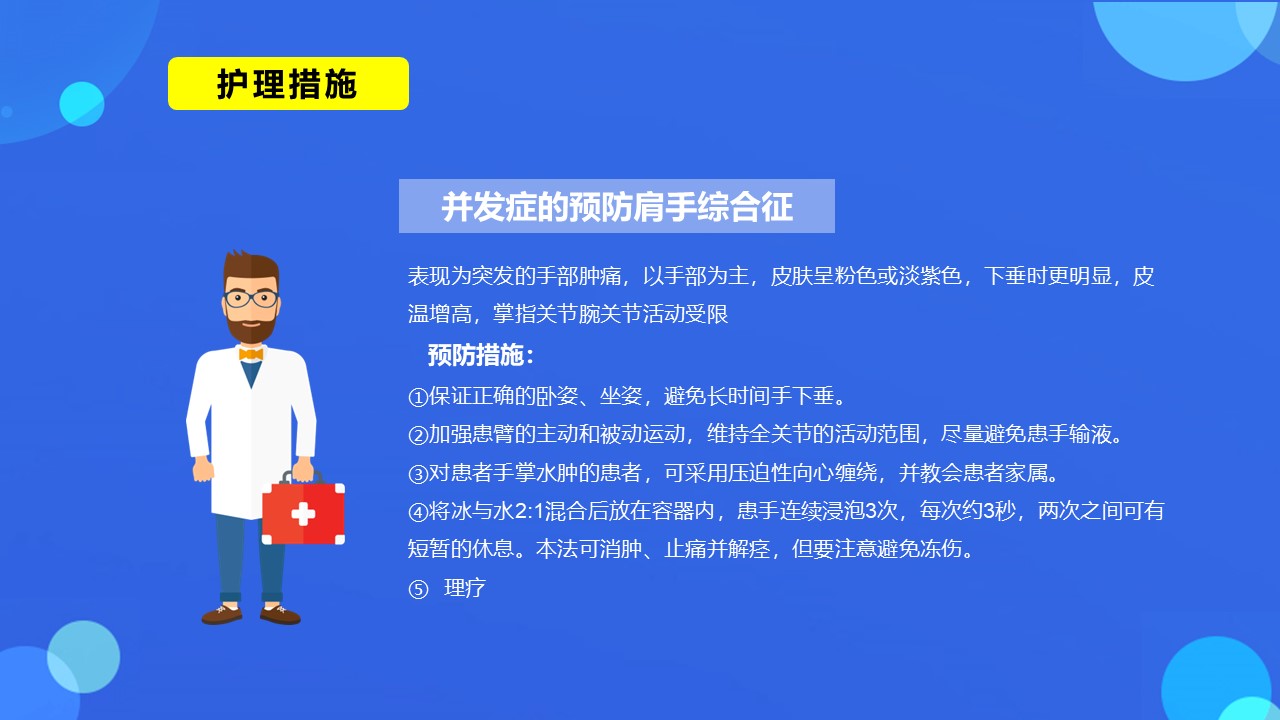 护理措施

并发症的预防肩手综合征

表现为突发的手部肿痛，以手部为主，皮肤呈粉色或淡紫色，下垂时更明显，皮温增高，掌指关节腕关节活动受限

预防措施：

①保证正确的卧姿、坐姿，避免长时间手下垂。

②加强患臂的主动和被动运动，维持全关节的活动范围，尽量避免患手输液。

③对患者手掌水肿的患者，可采用压迫性向心缠绕，并教会患者家属。

④将冰与水2:1混合后放在容器内，患手连续浸泡3次，每次约3秒，两次之间可有短暂的休息。本法可消肿、止痛并解痉，但要注意避免冻伤。

⑤ 理疗